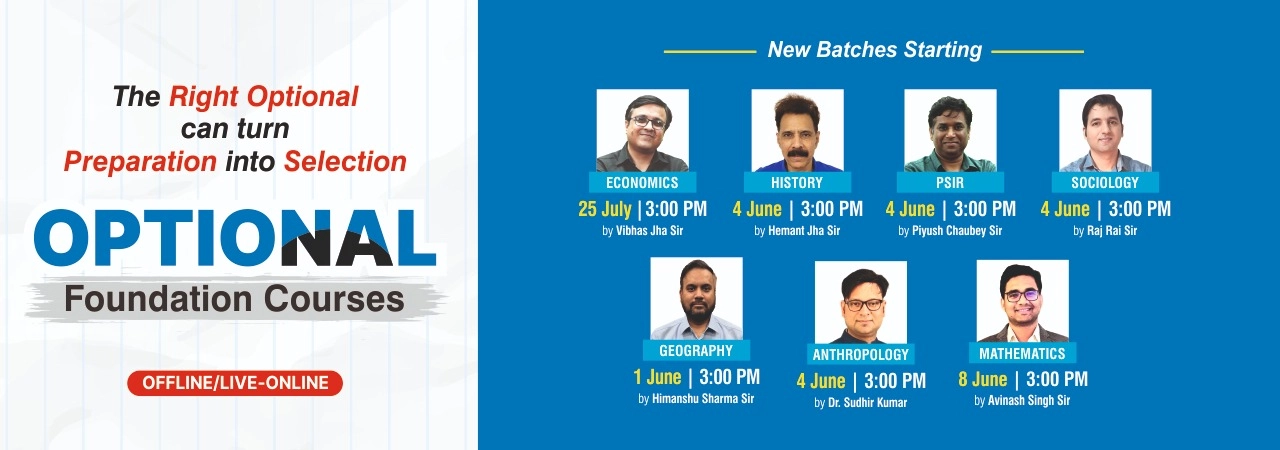 The Right Optional can turn Preparation into Selection

OPTIONAL

Foundation Courses

OFFLINE/LIVE-ONLINE

New Batches Starting

ECONOMICS
25 July | 3:00 PM
by Vibhas Jha Sir

HISTORY
4 June | 3:00 PM
by Hemant Jha Sir

PSIR
4 June | 3:00 PM
by Piyush Chaubey Sir

SOCIOLOGY
4 June | 3:00 PM
by Raj Rai Sir

GEOGRAPHY
1 June | 3:00 PM
by Himanshu Sharma Sir

ANTHROPOLOGY
4 June | 3:00 PM
by Dr. Sudhir Kumar

MATHEMATICS
8 June | 3:00 PM
by Avinash Singh Sir